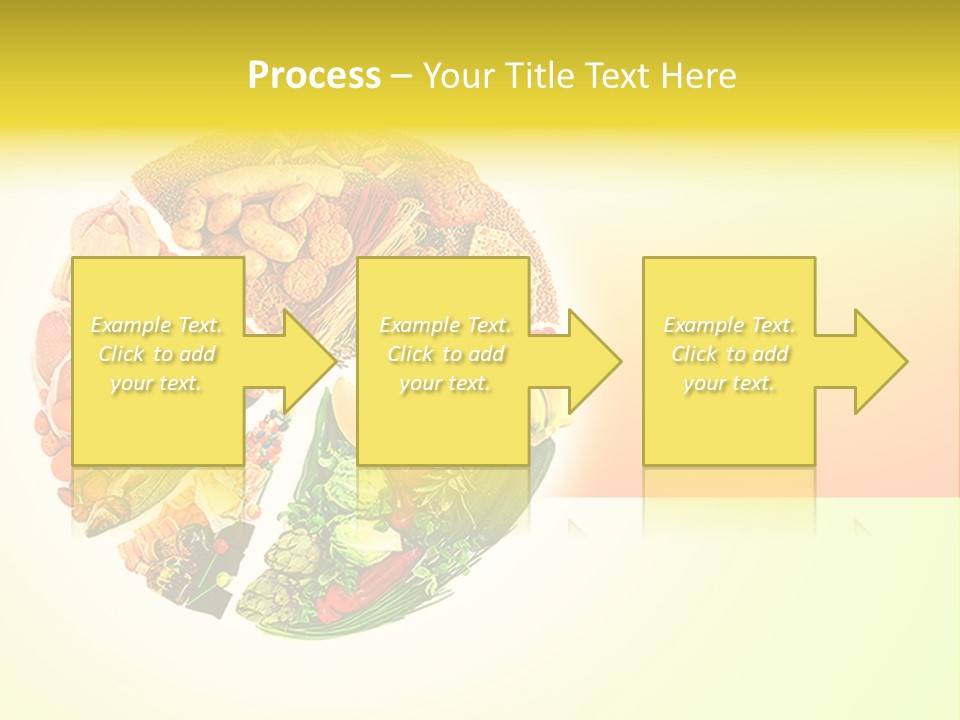 Process – Your Title Text Here

Example Text. Click to add your text.

Example Text. Click to add your text.

Example Text. Click to add your text.